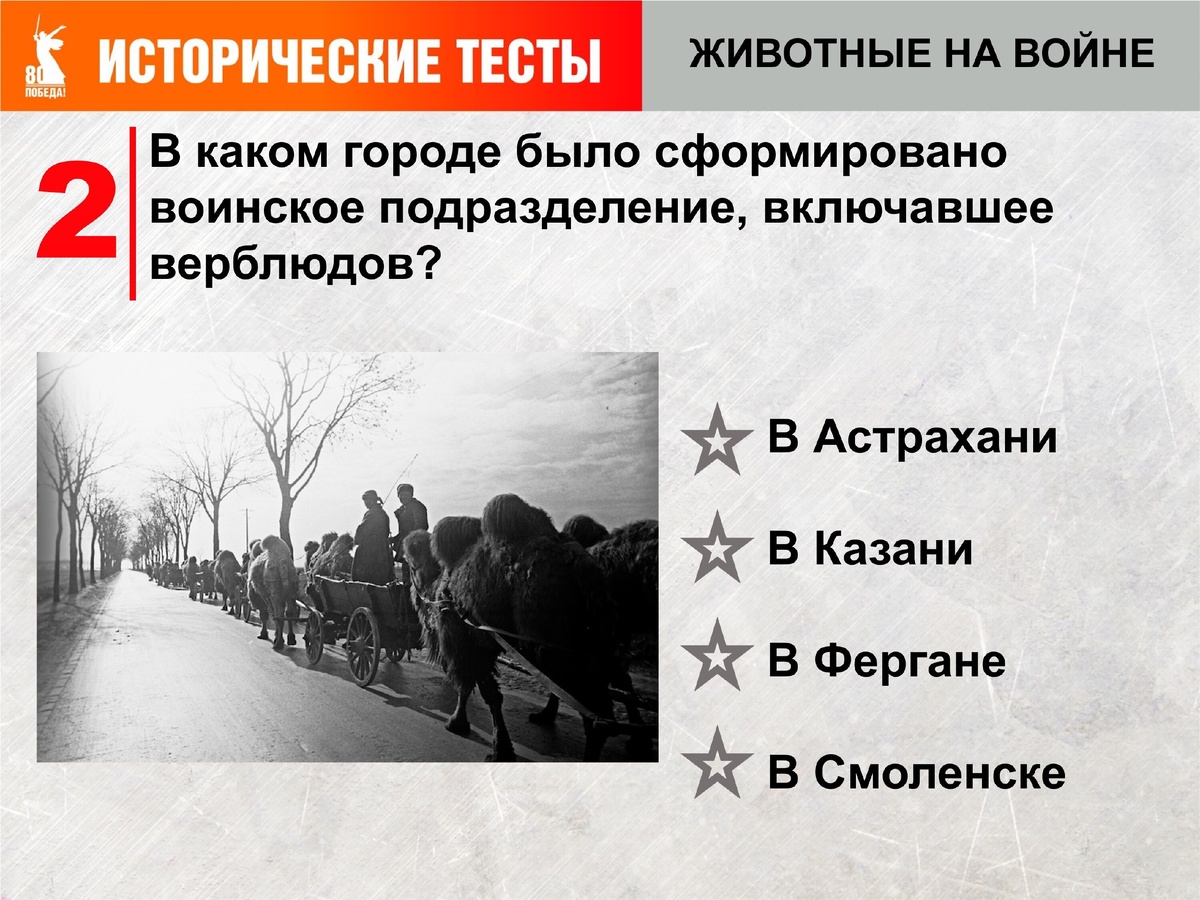 80 ПОБЕДА!

ИСТОРИЧЕСКИЕ ТЕСТЫ

ЖИВОТНЫЕ НА ВОЙНЕ

2

В каком городе было сформировано воинское подразделение, включавшее верблюдов?

В Астрахани

В Казани

В Фергане

В Смоленске